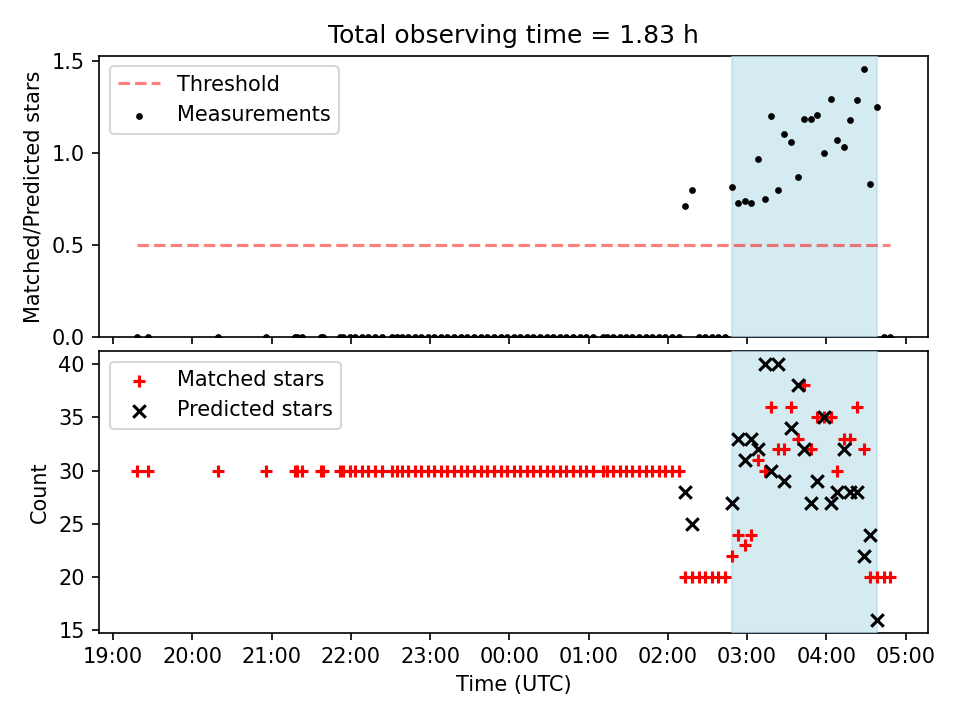 Total observing time = 1.83 h

Threshold
Measurements

Matched/Predicted stars

1.5
1.0
0.5
0.0

Matched stars
Predicted stars

Count

40
35
30
25
20
15

19:00 20:00 21:00 22:00 23:00 00:00 01:00 02:00 03:00 04:00 05:00

Time (UTC)